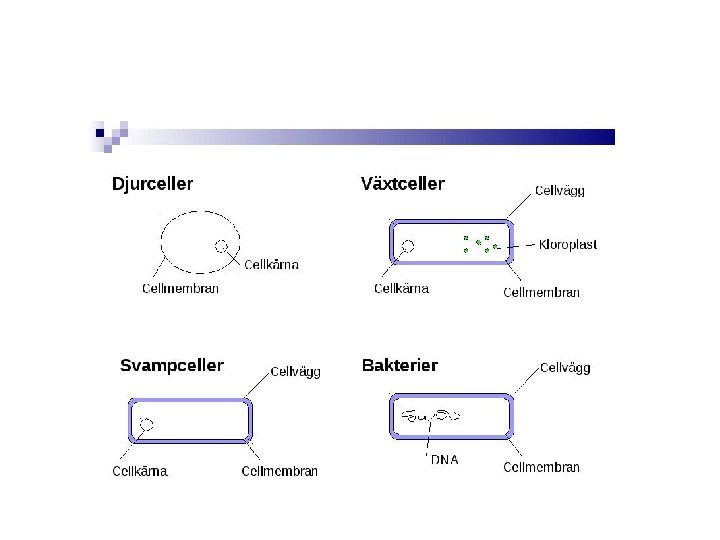 Djurceller

Cellkärna

Cellmembran

Växtceller

Cellvägg

Kloroplast

Cellkärna

Cellmembran

Svampceller

Cellvägg

Cellkärna

Cellmembran

Bakterier

Cellvägg

DNA

Cellmembran